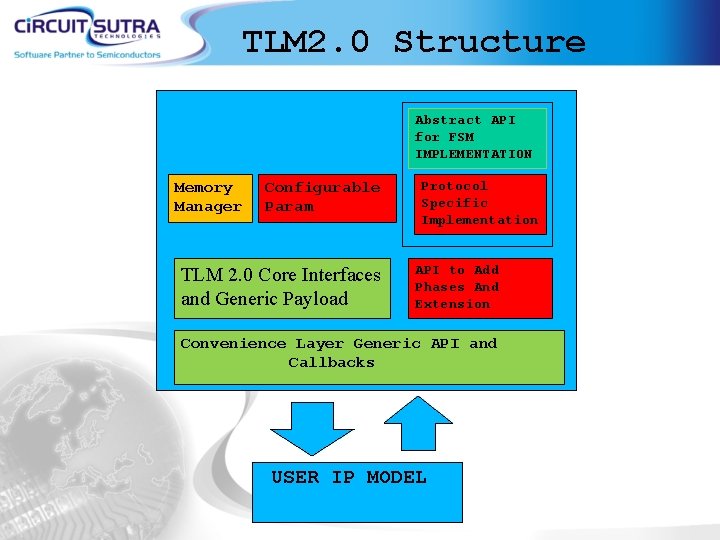 CiRCUIT SUTRA
TECHNOLOGIES
Software Partner to Semiconductors

TLM2.0 Structure

Abstract API for FSM IMPLEMENTATION

Memory Manager

Configurable Param

Protocol Specific Implementation

TLM 2.0 Core Interfaces and Generic Payload

API to Add Phases And Extension

Convenience Layer Generic API and Callbacks

USER IP MODEL